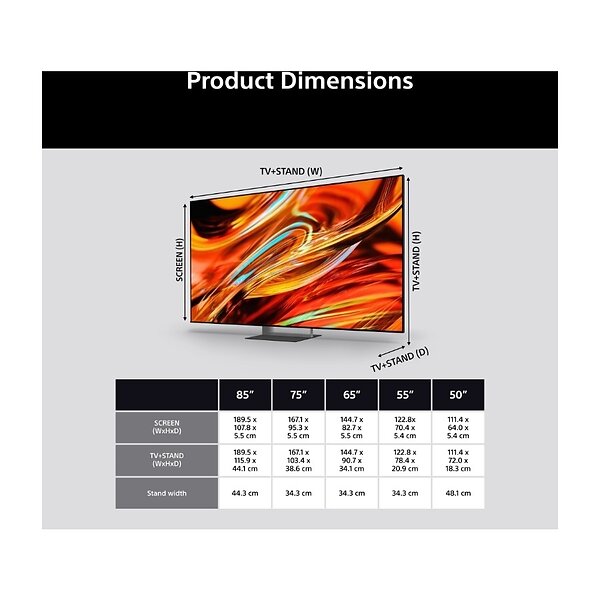 Product Dimensions

TV+STAND (W)

SCREEN (H)

TV+STAND (H)

TV+STAND (D)

| | 85" | 75" | 65" | 55" | 50" |
|---|---|---|---|---|---|
| SCREEN (WxHxD) | 189.5 x 107.8 x 5.5 cm | 167.1 x 95.3 x 5.5 cm | 144.7 x 82.7 x 5.5 cm | 122.8x 70.4 x 5.4 cm | 111.4 x 64.0 x 5.4 cm |
| TV+STAND (WxHxD) | 189.5 x 115.9 x 44.1 cm | 167.1 x 103.4 x 38.6 cm | 144.7 x 90.7 x 34.1 cm | 122.8 x 78.4 x 20.9 cm | 111.4 x 72.0 x 18.3 cm |
| Stand width | 44.3 cm | 34.3 cm | 34.3 cm | 34.3 cm | 48.1 cm |